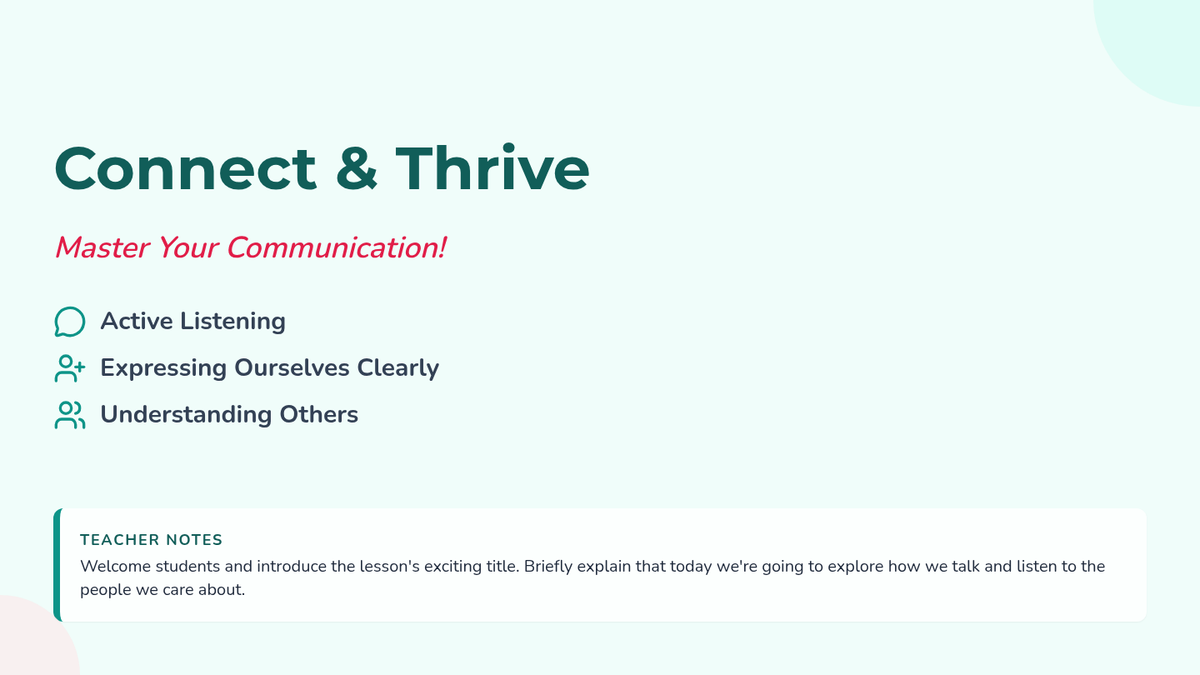 Connect & Thrive

Master Your Communication!

Active Listening

Expressing Ourselves Clearly

Understanding Others

TEACHER NOTES

Welcome students and introduce the lesson's exciting title. Briefly explain that today we're going to explore how we talk and listen to the people we care about.